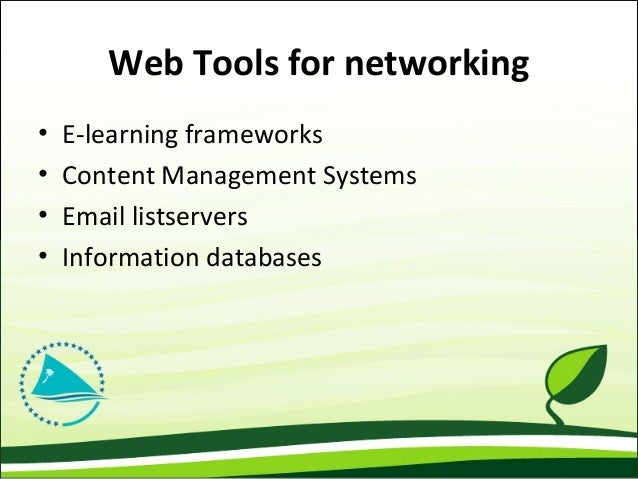 Web Tools for networking

• E-learning frameworks
• Content Management Systems
• Email listservers
• Information databases